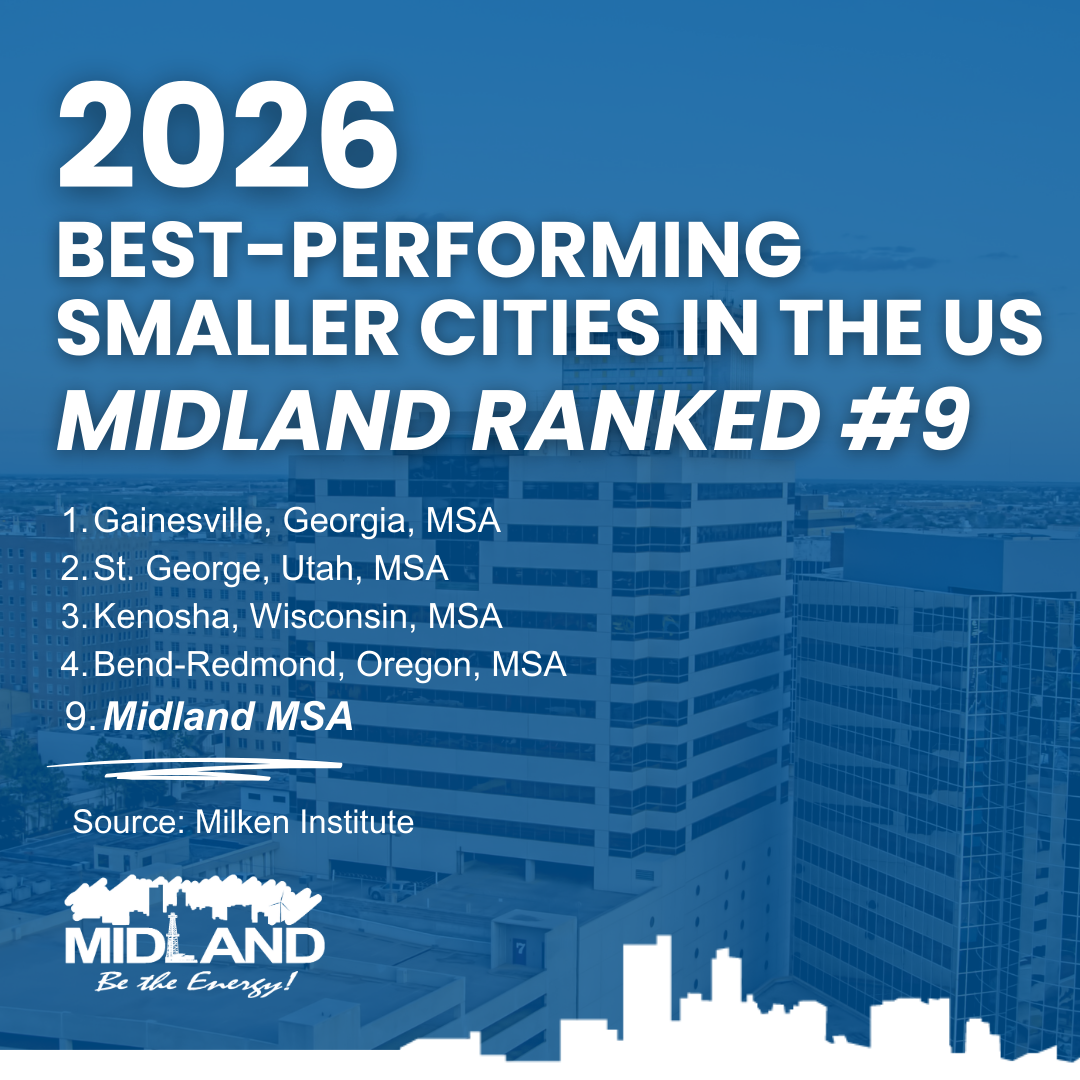 2026
BEST-PERFORMING SMALLER CITIES IN THE US
MIDLAND RANKED #9

1. Gainesville, Georgia, MSA
2. St. George, Utah, MSA
3. Kenosha, Wisconsin, MSA
4. Bend-Redmond, Oregon, MSA
9. Midland MSA

Source: Milken Institute

MIDLAND
Be the Energy!

7